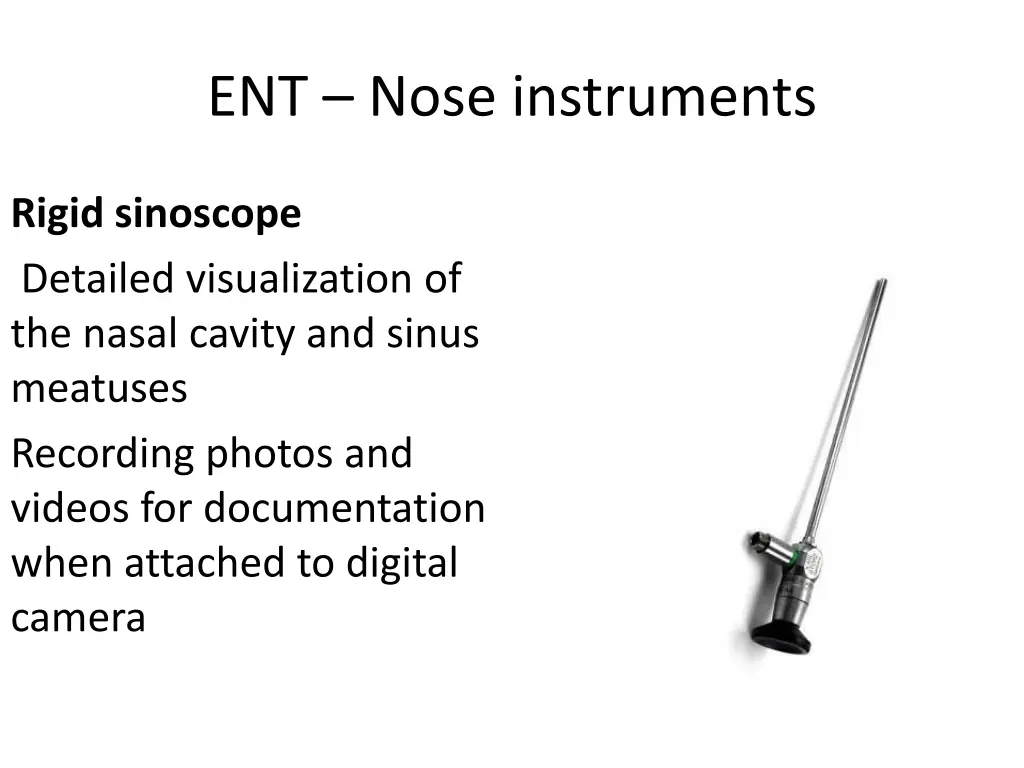 ENT – Nose instruments

**Rigid sinoscope**

Detailed visualization of the nasal cavity and sinus meatuses

Recording photos and videos for documentation when attached to digital camera